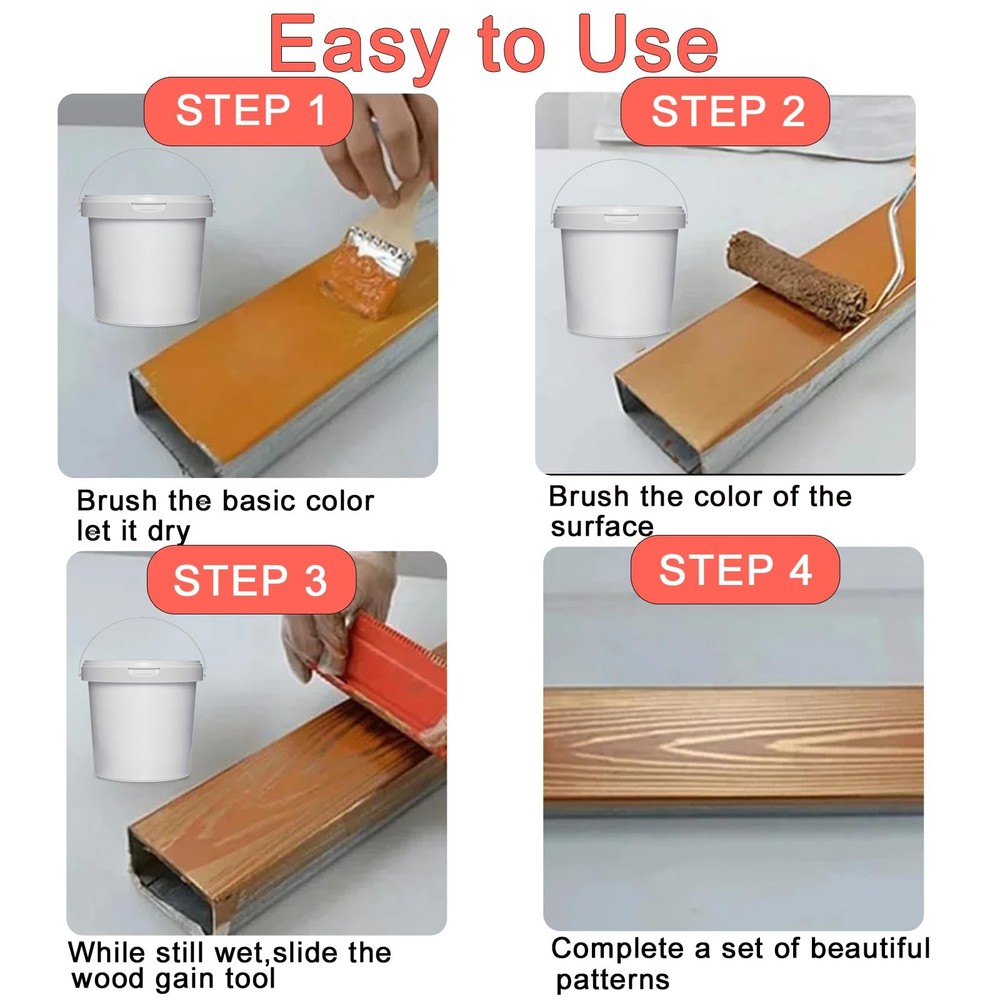 Easy to Use

STEP 1

Brush the basic color let it dry

STEP 2

Brush the color of the surface

STEP 3

While still wet,slide the wood gain tool

STEP 4

Complete a set of beautiful patterns